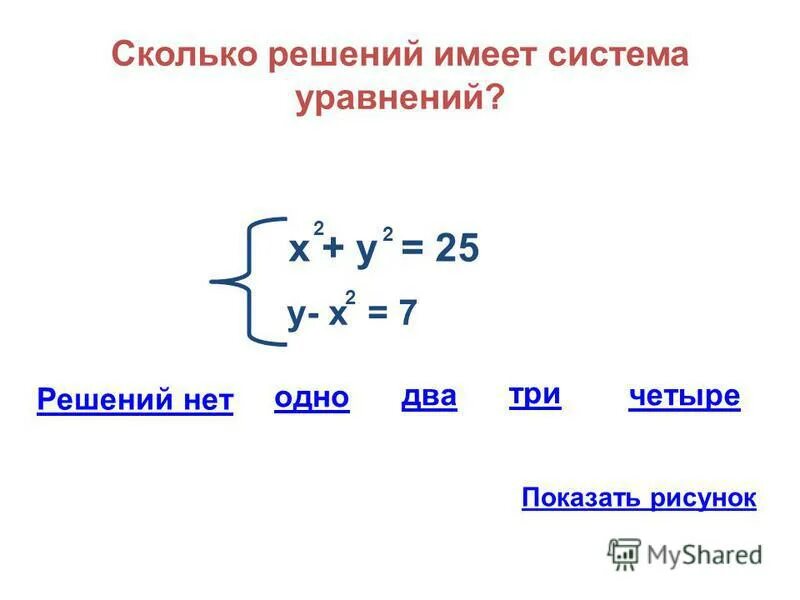 Сколько решений имеет система уравнений?

$\begin{cases} x^2 + y^2 = 25 \\ y - x^2 = 7 \end{cases}$

Решений нет
одно
два
три
четыре

Показать рисунок

MyShared